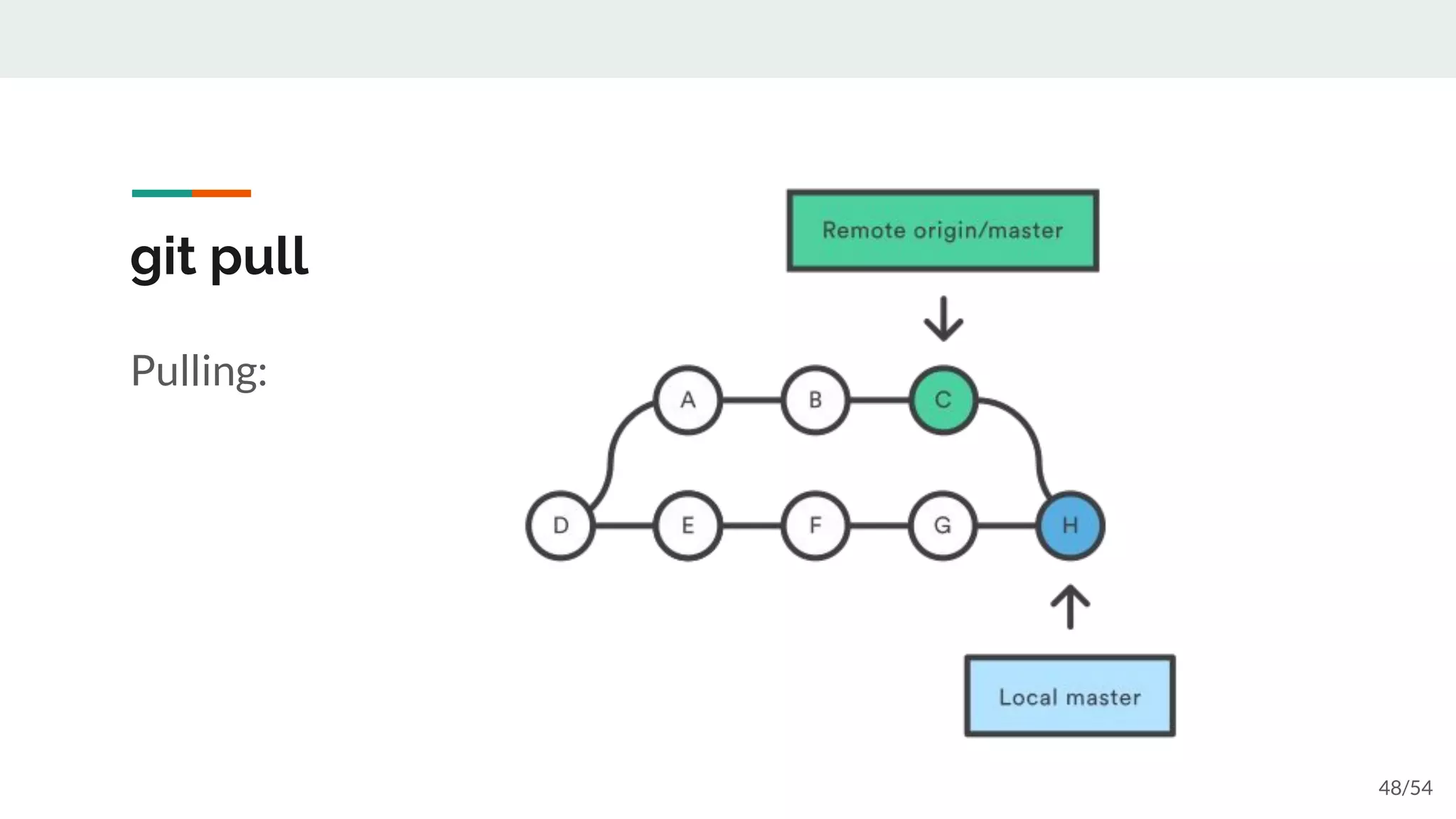 git pull

Pulling:

Remote origin/master

A B C

D E F G H

Local master

48/54